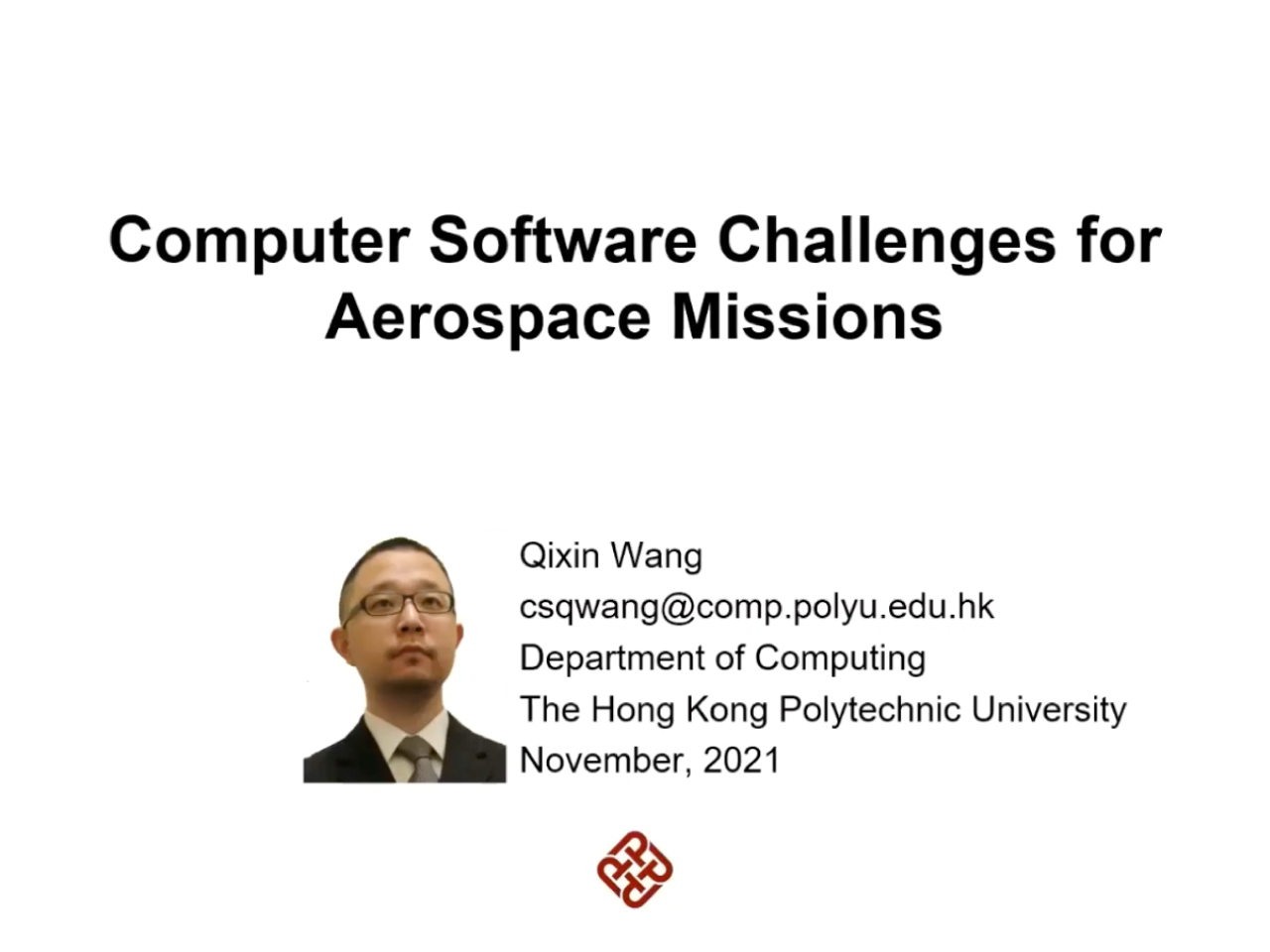 Computer Software Challenges for Aerospace Missions

Qixin Wang
csqwang@comp.polyu.edu.hk
Department of Computing
The Hong Kong Polytechnic University
November, 2021